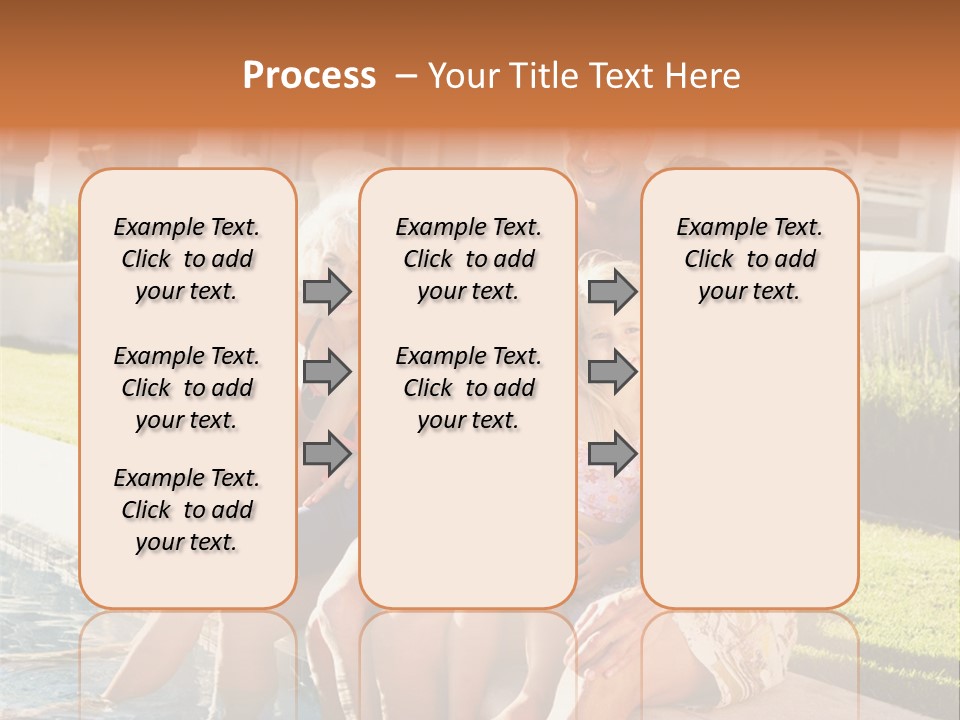 Process – Your Title Text Here

Example Text. Click to add your text.

Example Text. Click to add your text.

Example Text. Click to add your text.

Example Text. Click to add your text.

Example Text. Click to add your text.

Example Text. Click to add your text.